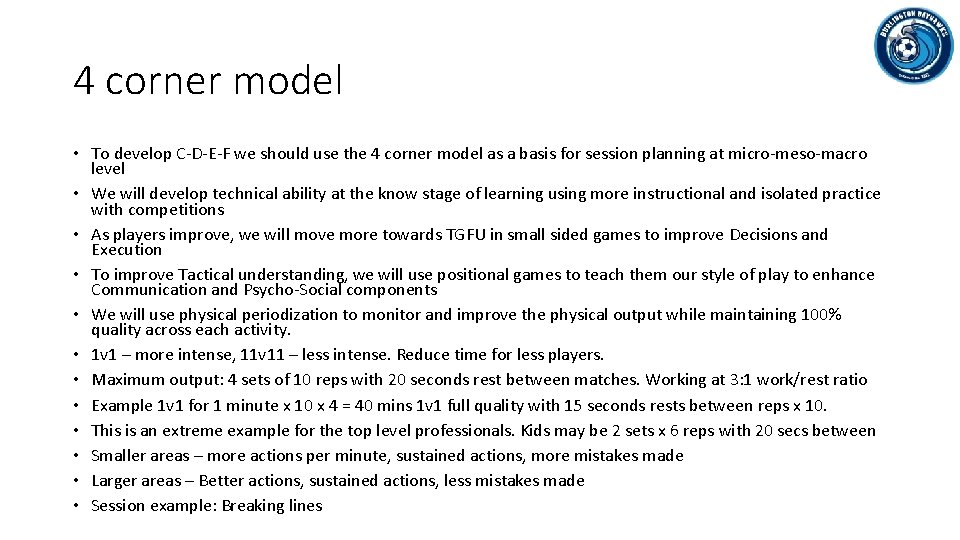 BURLINGTON BAYHAWKS

4 corner model

• To develop C-D-E-F we should use the 4 corner model as a basis for session planning at micro-meso-macro level
• We will develop technical ability at the know stage of learning using more instructional and isolated practice with competitions
• As players improve, we will move more towards TGFU in small sided games to improve Decisions and Execution
• To improve Tactical understanding, we will use positional games to teach them our style of play to enhance Communication and Psycho-Social components
• We will use physical periodization to monitor and improve the physical output while maintaining 100% quality across each activity.
• 1v1 – more intense, 11v11 – less intense. Reduce time for less players.
• Maximum output: 4 sets of 10 reps with 20 seconds rest between matches. Working at 3:1 work/rest ratio
• Example 1v1 for 1 minute x 10 x 4 = 40 mins 1v1 full quality with 15 seconds rests between reps x 10.
• This is an extreme example for the top level professionals. Kids may be 2 sets x 6 reps with 20 secs between
• Smaller areas – more actions per minute, sustained actions, more mistakes made
• Larger areas – Better actions, sustained actions, less mistakes made
• Session example: Breaking lines